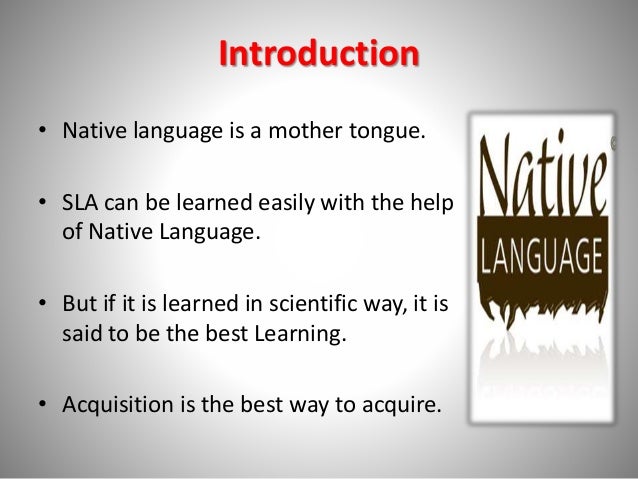 Introduction

• Native language is a mother tongue.

• SLA can be learned easily with the help of Native Language.

• But if it is learned in scientific way, it is said to be the best Learning.

• Acquisition is the best way to acquire.

Native ©
LANGUAGE